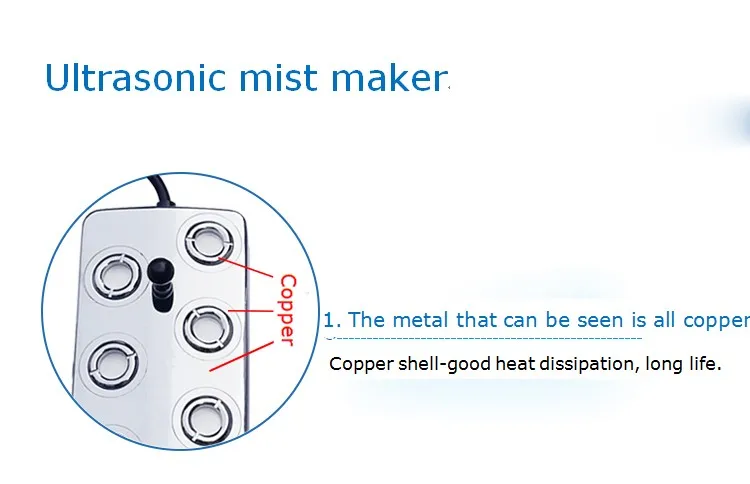 Ultrasonic mist maker

Copper

1. The metal that can be seen is all copper

Copper shell-good heat dissipation, long life.